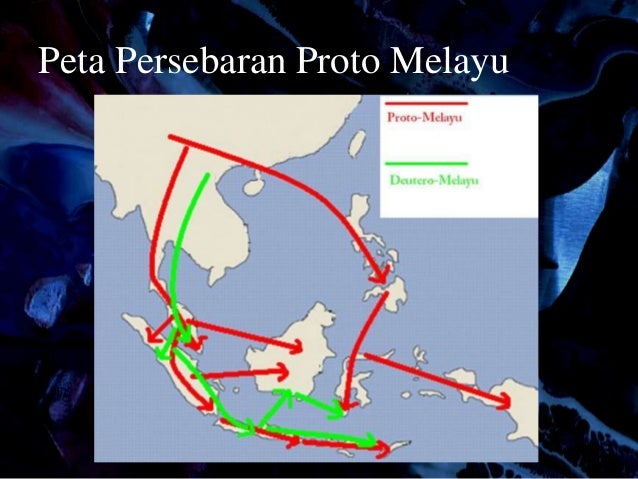 Peta Persebaran Proto Melayu

Proto-Melayu

Deutero-Melayu